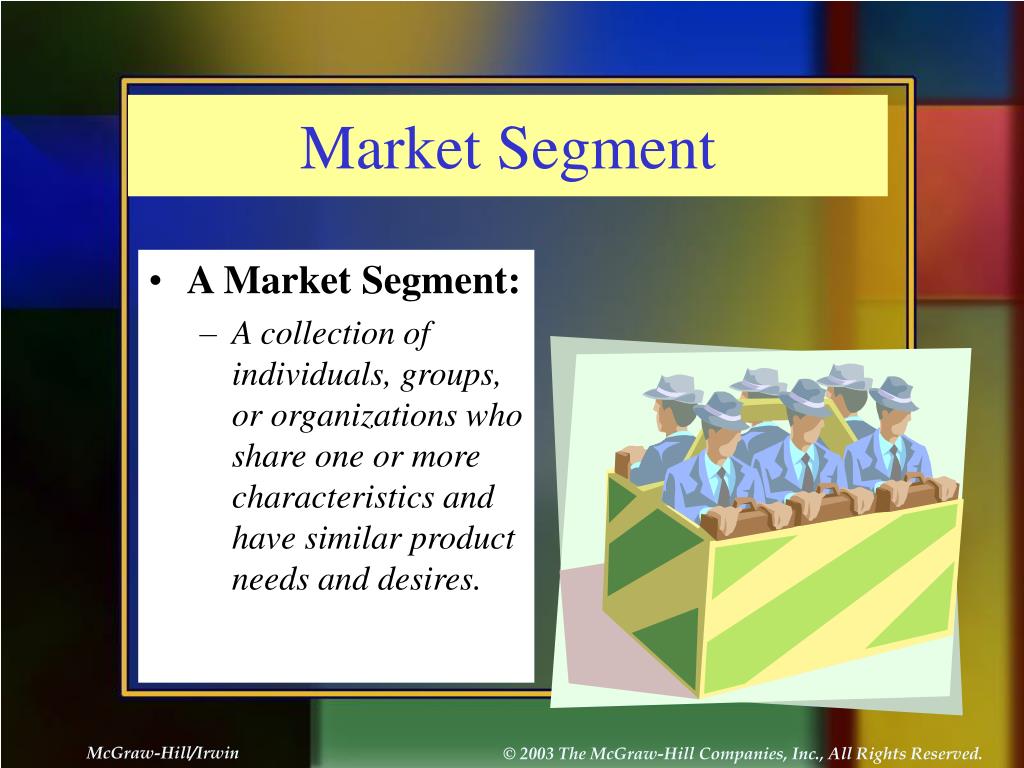 Market Segment

• A Market Segment:
– A collection of individuals, groups, or organizations who share one or more characteristics and have similar product needs and desires.

McGraw-Hill/Irwin

© 2003 The McGraw-Hill Companies, Inc., All Rights Reserved.